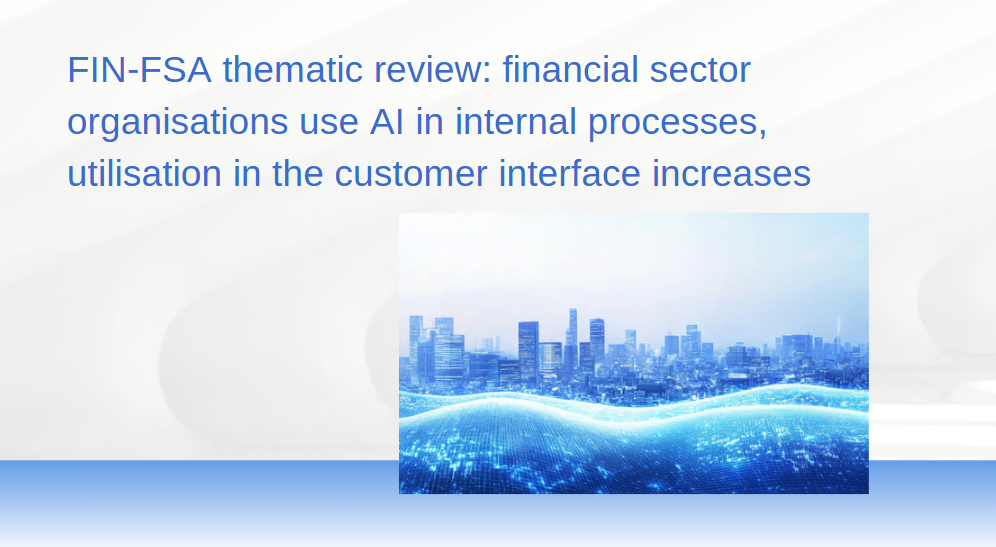 FIN-FSA thematic review: financial sector organisations use AI in internal processes, utilisation in the customer interface increases